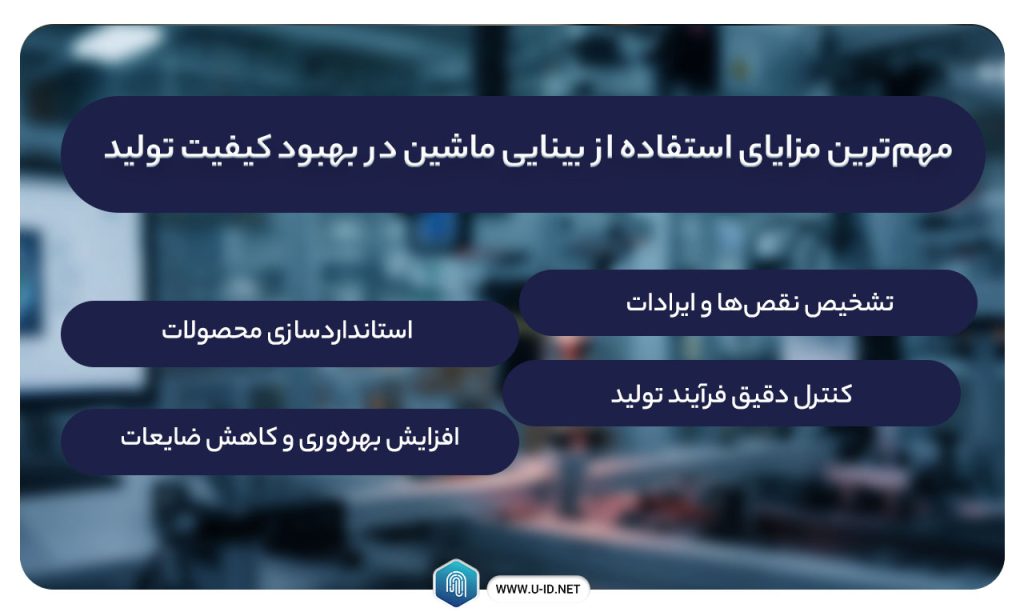 مهم‌ترین مزایای استفاده از بینایی ماشین در بهبود کیفیت تولید

تشخیص نقص‌ها و ایرادات

استانداردسازی محصولات

کنترل دقیق فرآیند تولید

افزایش بهره‌وری و کاهش ضایعات

WWW.U-ID.NET